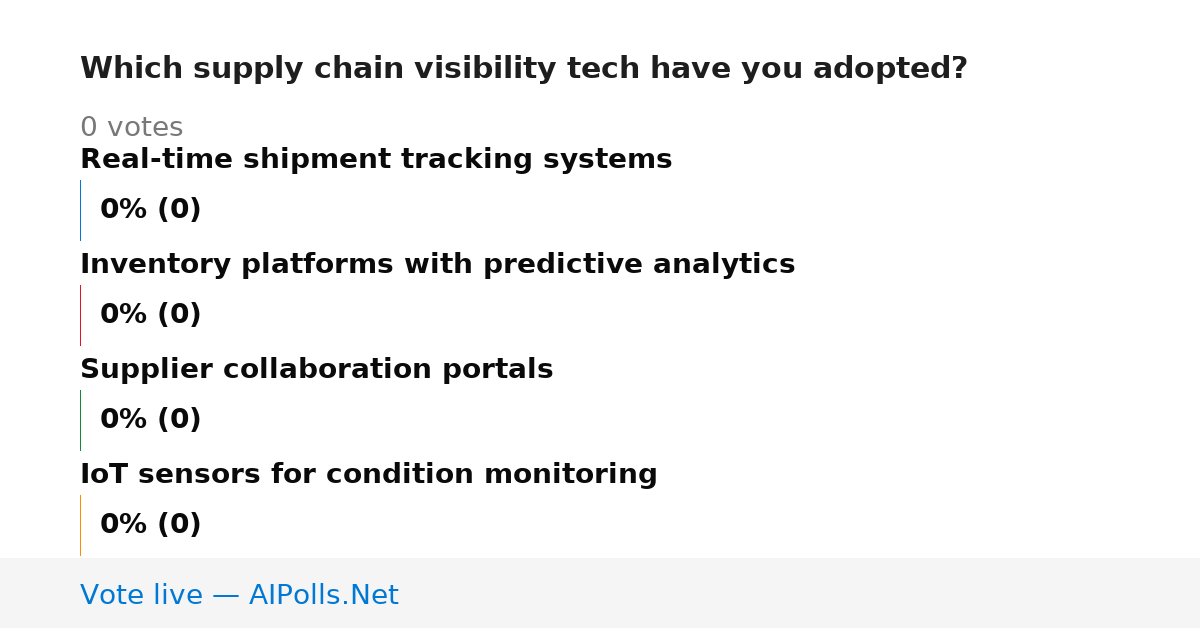 Which supply chain visibility tech have you adopted?

0 votes

Real-time shipment tracking systems

0% (0)

Inventory platforms with predictive analytics

0% (0)

Supplier collaboration portals

0% (0)

IoT sensors for condition monitoring

0% (0)

Vote live — AIPolls.Net